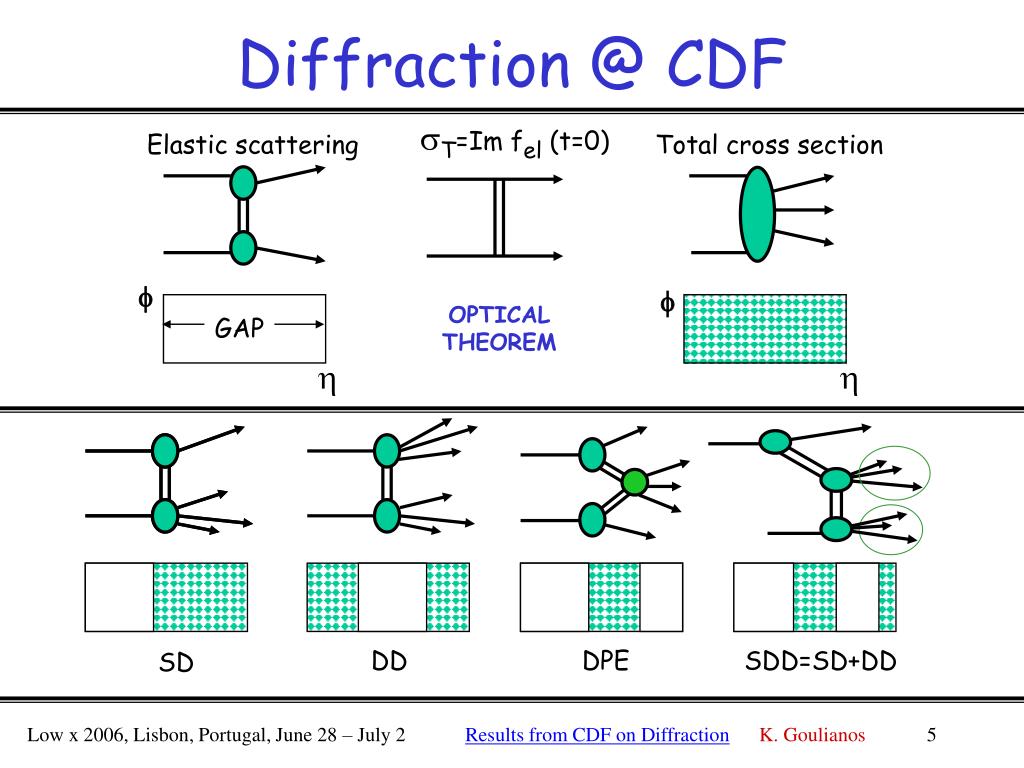 Diffraction @ CDF

Elastic scattering

$\sigma_T$=Im $f_{el}$ (t=0)

Total cross section

$\phi$

GAP

$\eta$

OPTICAL THEOREM

$\phi$

$\eta$

SD

DD

DPE

SDD=SD+DD

Low x 2006, Lisbon, Portugal, June 28 – July 2

Results from CDF on Diffraction

K. Goulianos

5